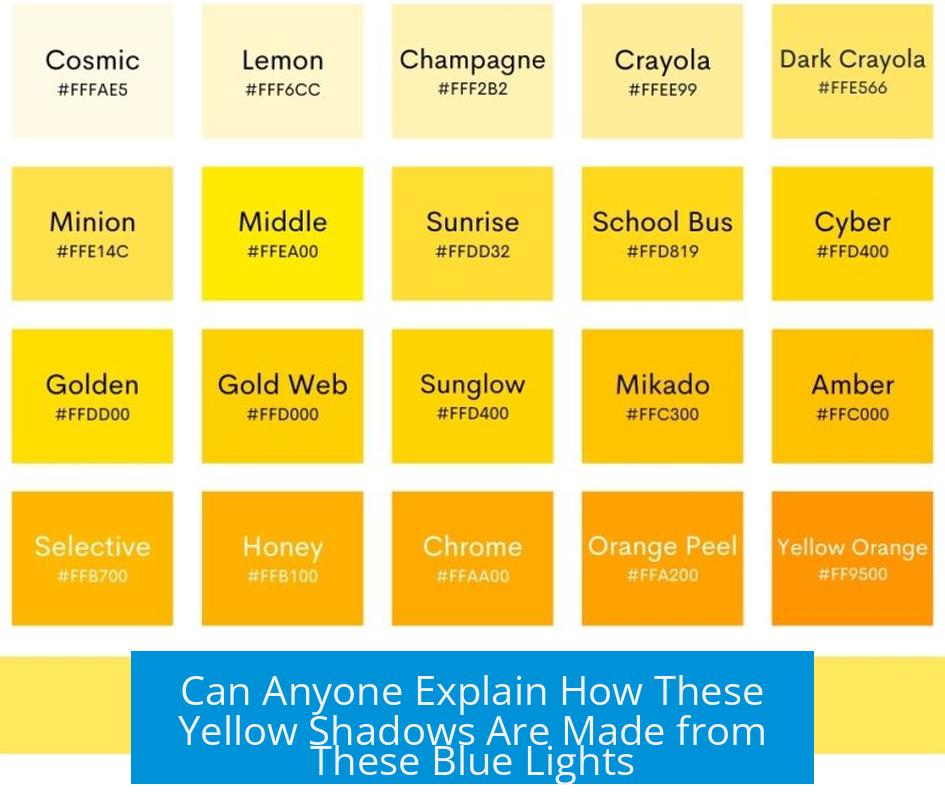 Cosmic
#FFFAE5

Lemon
#FFF6CC

Champagne
#FFF2B2

Crayola
#FFEE99

Dark Crayola
#FFE566

Minion
#FFE14C

Middle
#FFEA00

Sunrise
#FFDD32

School Bus
#FFD819

Cyber
#FFD400

Golden
#FFDD00

Gold Web
#FFD000

Sunglow
#FFD400

Mikado
#FFC300

Amber
#FFC000

Selective
#FFB700

Honey
#FFB100

Chrome
#FFAA00

Orange Peel
#FFA200

Yellow Orange
#FF9500

Can Anyone Explain How These Yellow Shadows Are Made from These Blue Lights